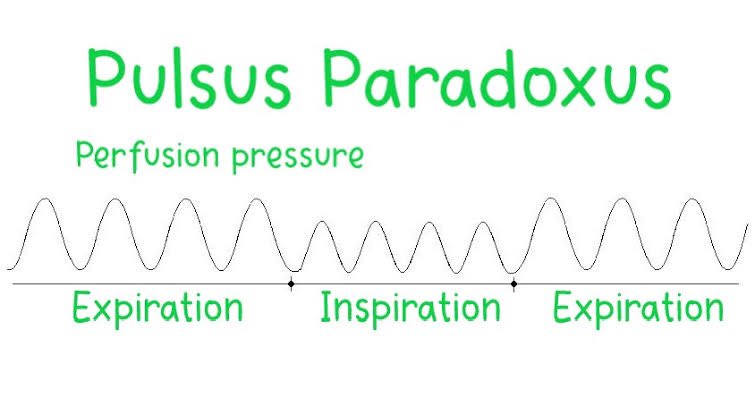 Pulsus Paradoxus

Perfusion pressure

Expiration Inspiration Expiration